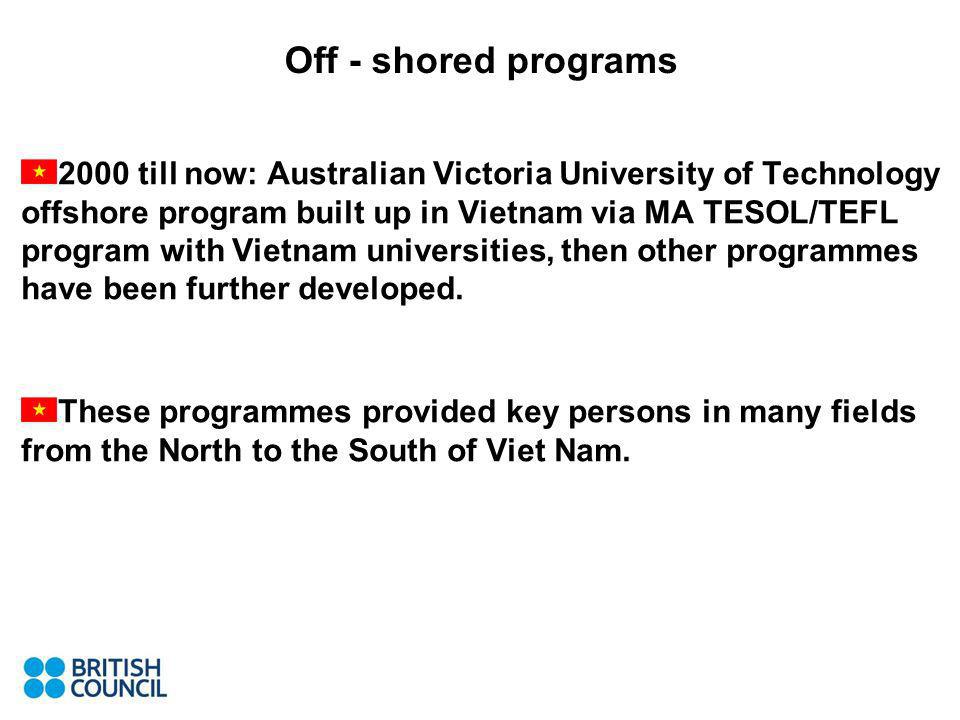 Off - shored programs

2000 till now: Australian Victoria University of Technology offshore program built up in Vietnam via MA TESOL/TEFL program with Vietnam universities, then other programmes have been further developed.

These programmes provided key persons in many fields from the North to the South of Viet Nam.

BRITISH COUNCIL